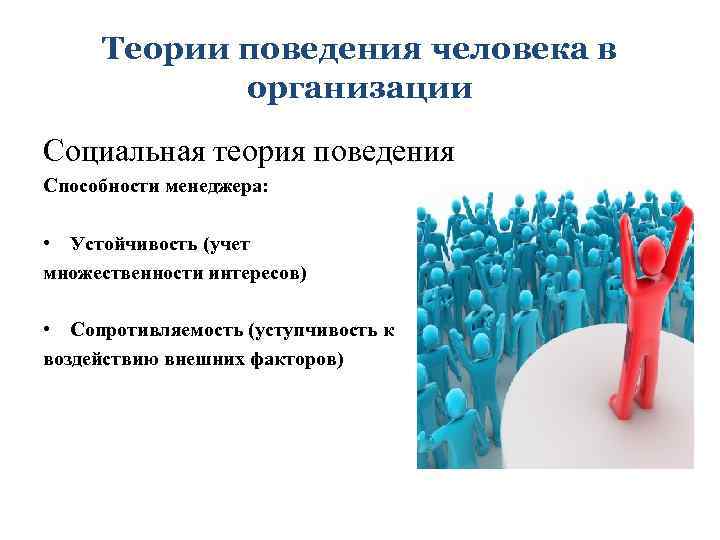 Теории поведения человека в организации

Социальная теория поведения

Способности менеджера:

• Устойчивость (учет множественности интересов)

• Сопротивляемость (уступчивость к воздействию внешних факторов)